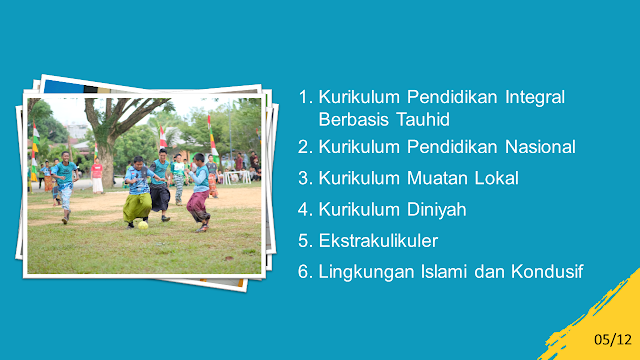 1. Kurikulum Pendidikan Integral Berbasis Tauhid
2. Kurikulum Pendidikan Nasional
3. Kurikulum Muatan Lokal
4. Kurikulum Diniyah
5. Ekstrakulikuler
6. Lingkungan Islami dan Kondusif

05/12